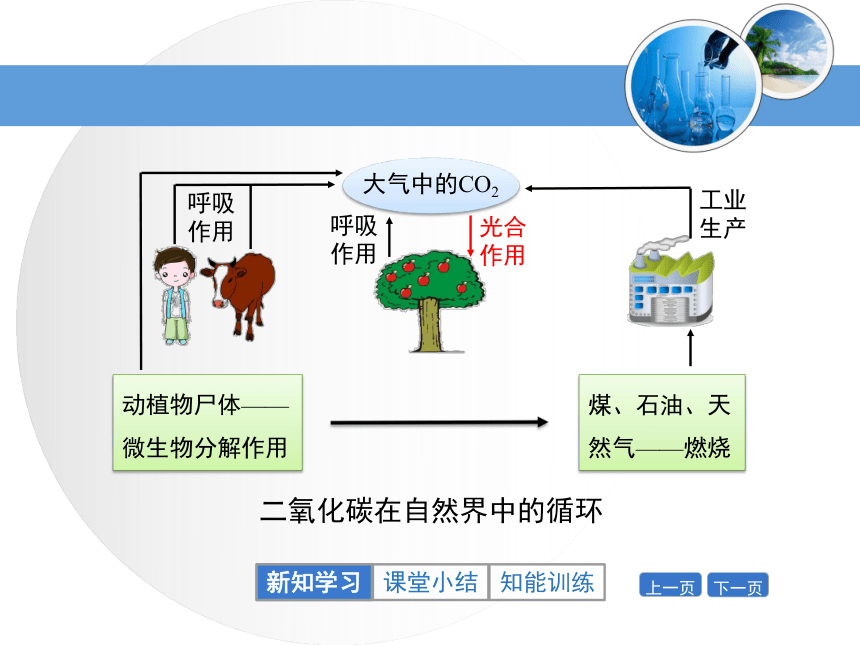 大气中的$CO_2$

呼吸作用

呼吸作用

光合作用

工业生产

动植物尸体——微生物分解作用

煤、石油、天然气——燃烧

二氧化碳在自然界中的循环

新知学习 课堂小结 知能训练

上一页 下一页